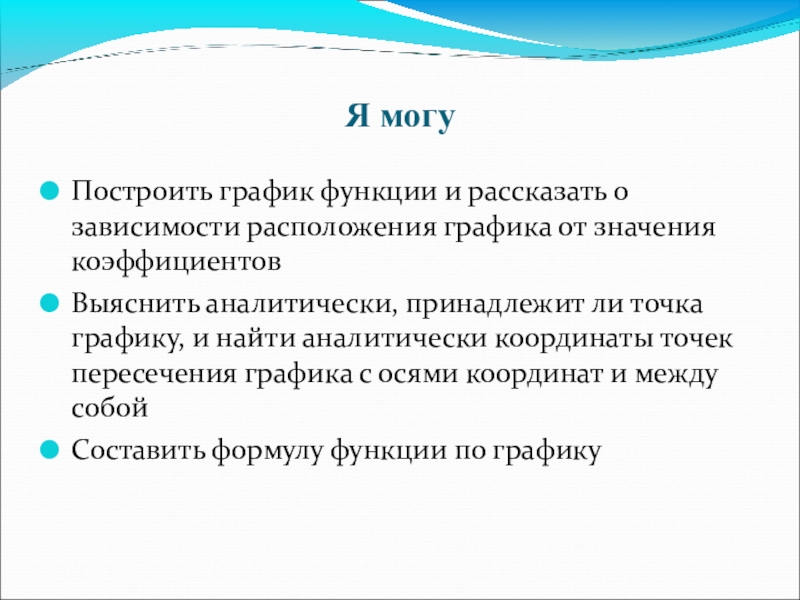 Я могу

Построить график функции и рассказать о зависимости расположения графика от значения коэффициентов

Выяснить аналитически, принадлежит ли точка графику, и найти аналитически координаты точек пересечения графика с осями координат и между собой

Составить формулу функции по графику